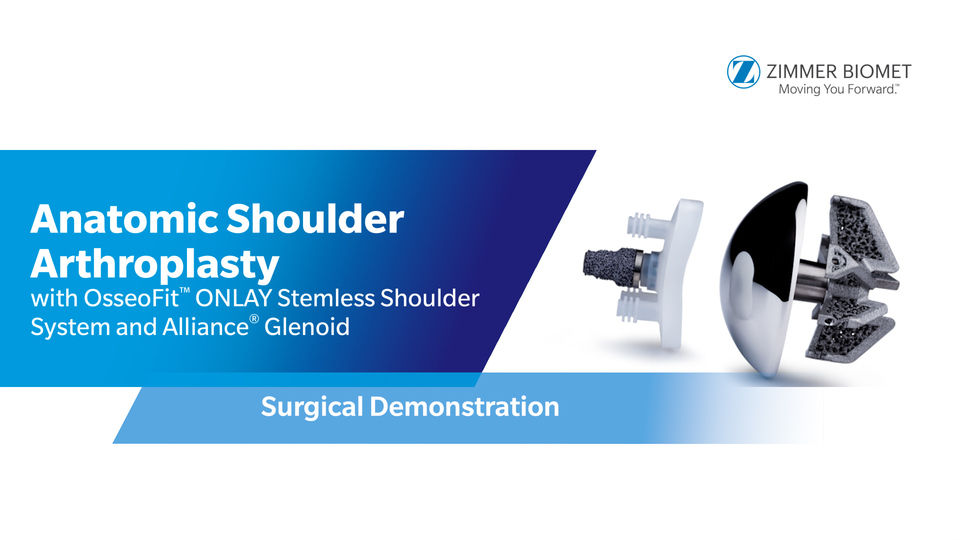 ZIMMER BIOMET
Moving You Forward.™

Anatomic Shoulder Arthroplasty
with OsseoFit™ ONLAY Stemless Shoulder System and Alliance® Glenoid

Surgical Demonstration